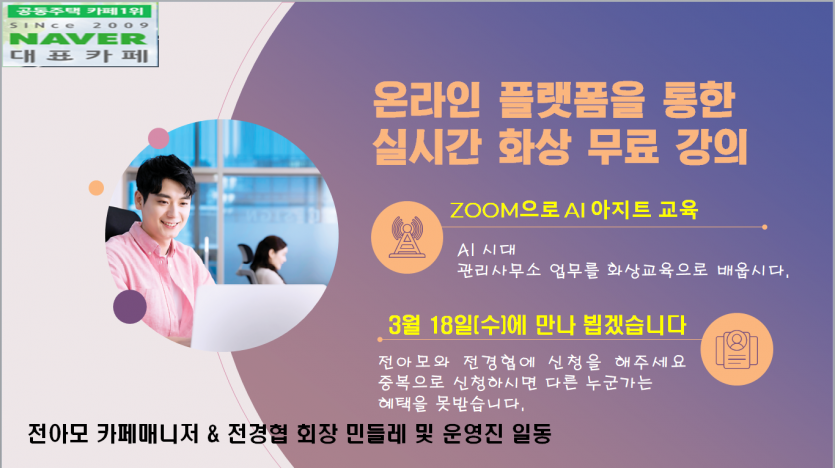 공동주택 카페1위
SINce 2009
NAVER
대표카페

온라인 플랫폼을 통한
실시간 화상 무료 강의

ZOOM으로 AI 아지트 교육

AI 시대
관리사무소 업무를 화상교육으로 배웁시다.

3월 18일(수)에 만나 뵙겠습니다

전아모와 전경협에 신청을 해주세요
중복으로 신청하시면 다른 누군가는
혜택을 못받습니다.

전아모 카페매니저 & 전경협 회장 민들레 및 운영진 일동